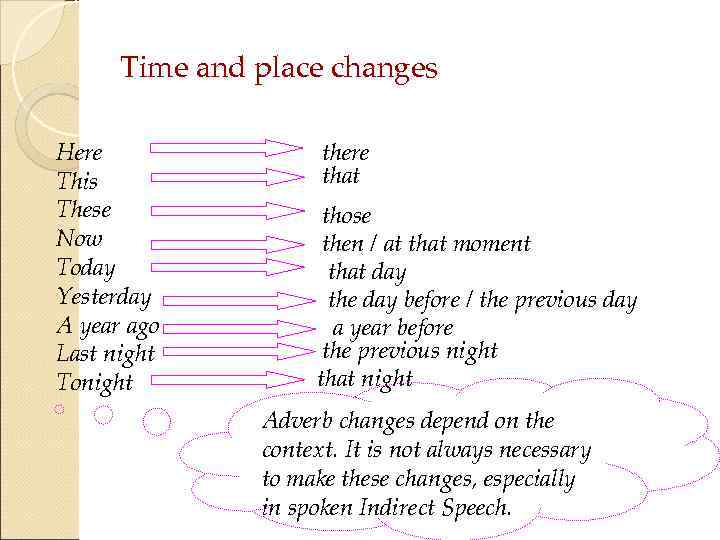 Time and place changes

Here there
This that
These those
Now then / at that moment
Today that day
Yesterday the day before / the previous day
A year ago a year before
Last night the previous night
Tonight that night

Adverb changes depend on the context. It is not always necessary to make these changes, especially in spoken Indirect Speech.